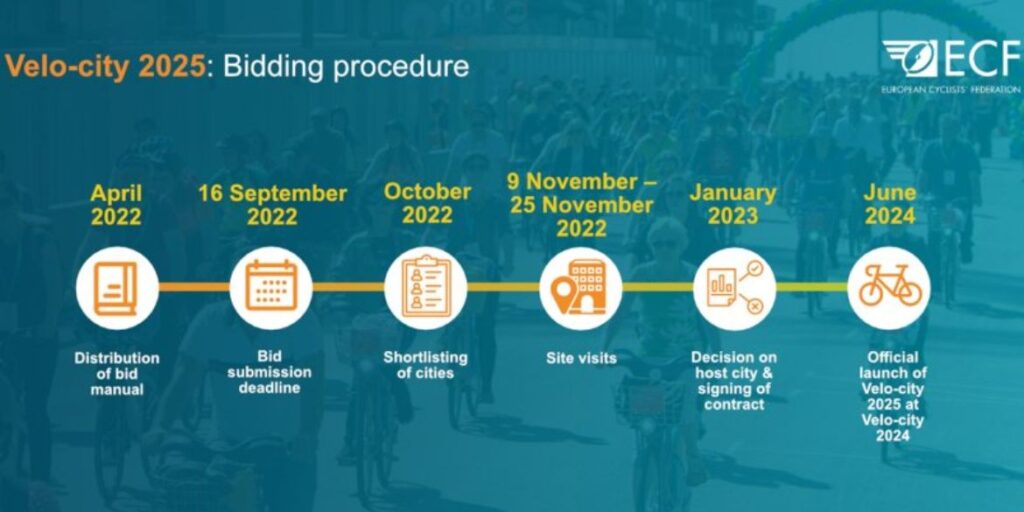 Velo-city 2025: Bidding procedure

ECF
EUROPEAN CYCLISTS' FEDERATION

April 2022
Distribution of bid manual

16 September 2022
Bid submission deadline

October 2022
Shortlisting of cities

9 November – 25 November 2022
Site visits

January 2023
Decision on host city & signing of contract

June 2024
Official launch of Velo-city 2025 at Velo-city 2024